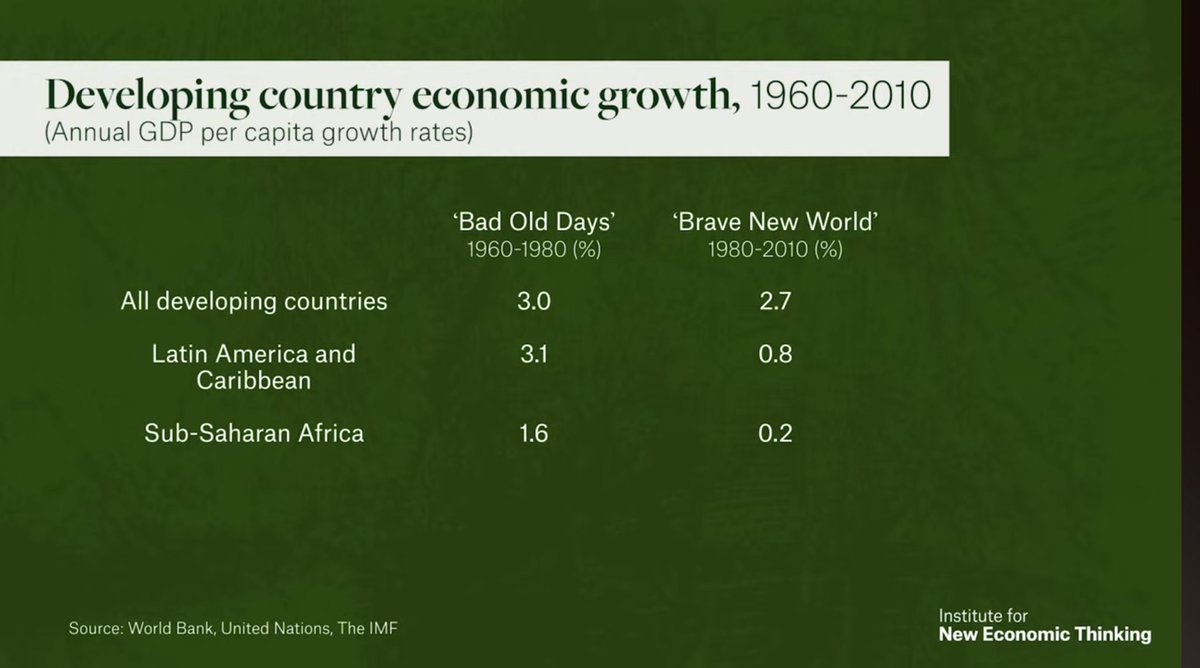 Developing country economic growth, 1960-2010
(Annual GDP per capita growth rates)

| | 'Bad Old Days' 1960-1980 (%) | 'Brave New World' 1980-2010 (%) |
|---|---|---|
| All developing countries | 3.0 | 2.7 |
| Latin America and Caribbean | 3.1 | 0.8 |
| Sub-Saharan Africa | 1.6 | 0.2 |

Source: World Bank, United Nations, The IMF

Institute for
New Economic Thinking